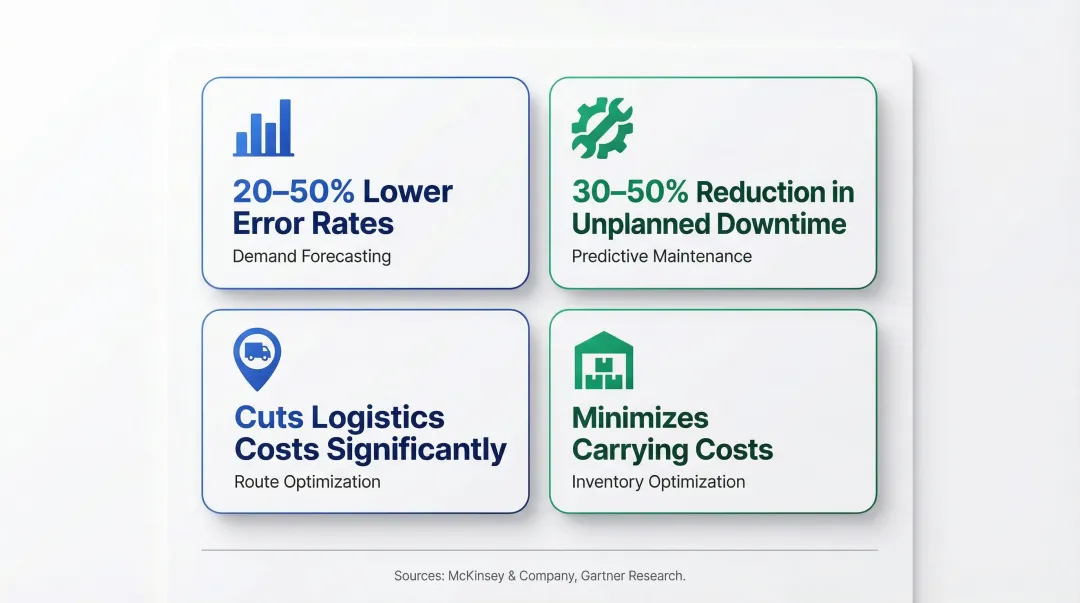 20–50% Lower Error Rates
Demand Forecasting

30–50% Reduction in Unplanned Downtime
Predictive Maintenance

Cuts Logistics Costs Significantly
Route Optimization

Minimizes Carrying Costs
Inventory Optimization

Sources: McKinsey & Company, Gartner Research.